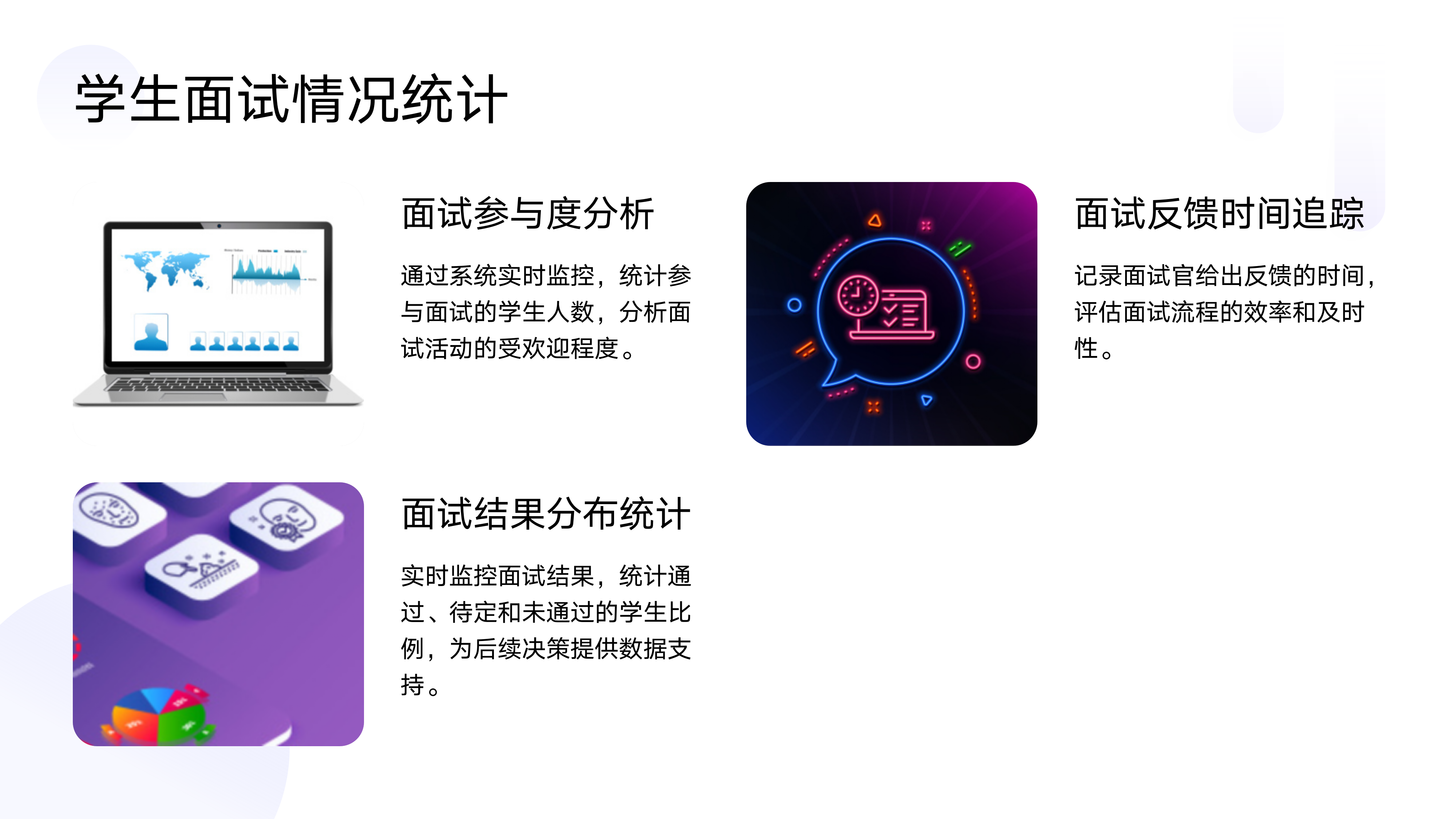 学生面试情况统计

面试参与度分析

通过系统实时监控，统计参与面试的学生人数，分析面试活动的受欢迎程度。

面试反馈时间追踪

记录面试官给出反馈的时间，评估面试流程的效率和及时性。

面试结果分布统计

实时监控面试结果，统计通过、待定和未通过的学生比例，为后续决策提供数据支持。